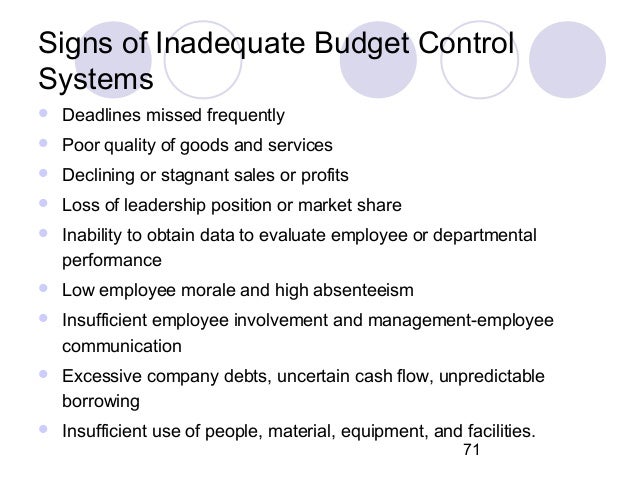 Signs of Inadequate Budget Control Systems

- Deadlines missed frequently
- Poor quality of goods and services
- Declining or stagnant sales or profits
- Loss of leadership position or market share
- Inability to obtain data to evaluate employee or departmental performance
- Low employee morale and high absenteeism
- Insufficient employee involvement and management-employee communication
- Excessive company debts, uncertain cash flow, unpredictable borrowing
- Insufficient use of people, material, equipment, and facilities.

71